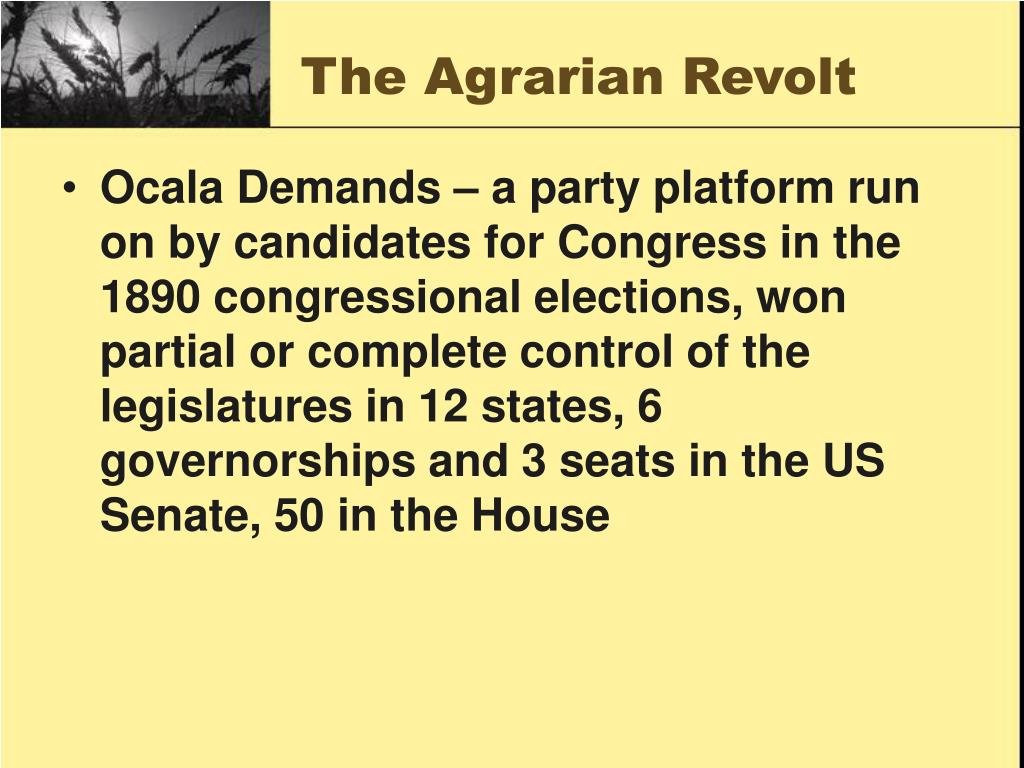 The Agrarian Revolt

• Ocala Demands – a party platform run on by candidates for Congress in the 1890 congressional elections, won partial or complete control of the legislatures in 12 states, 6 governorships and 3 seats in the US Senate, 50 in the House